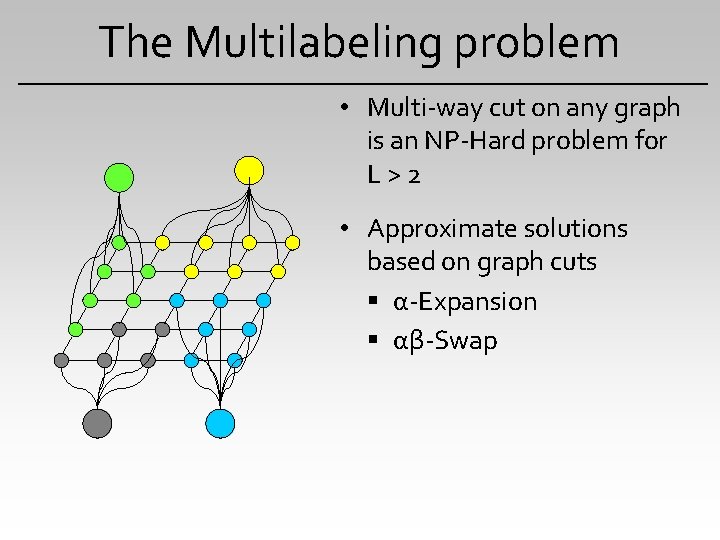 The Multilabeling problem

• Multi-way cut on any graph is an NP-Hard problem for L > 2

• Approximate solutions based on graph cuts
  ▪ α-Expansion
  ▪ αβ-Swap